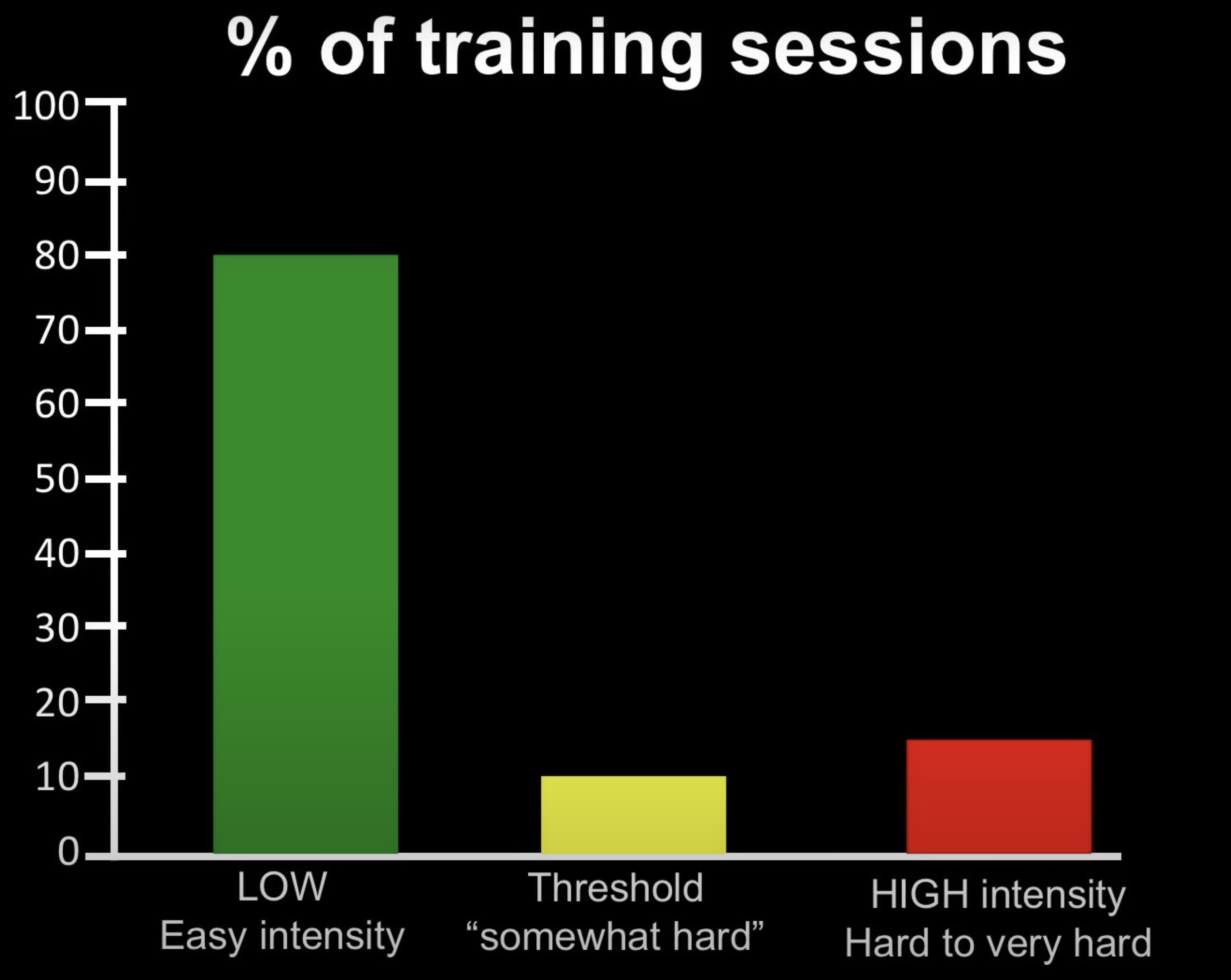 % of training sessions

100
90
80
70
60
50
40
30
20
10
0

LOW
Easy intensity

Threshold
“somewhat hard”

HIGH intensity
Hard to very hard